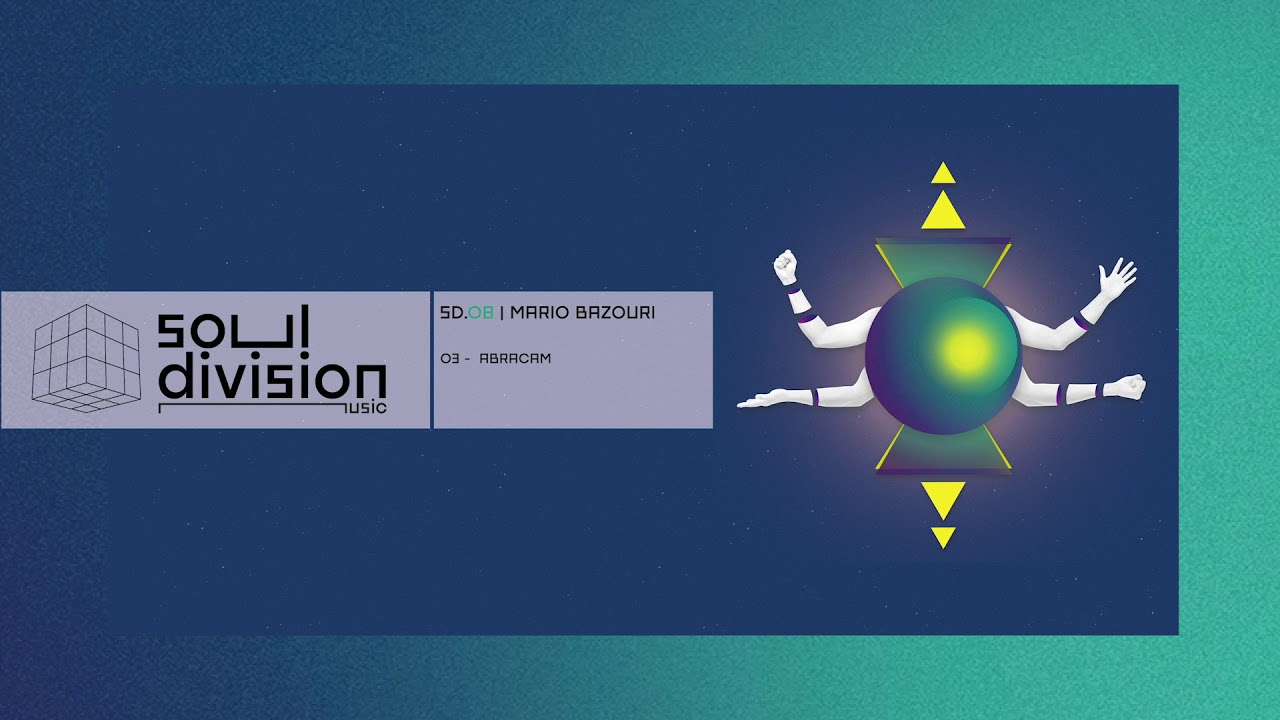 soul
division
music

SD.08 | MARIO BAZOURI

03 - ABRACAM